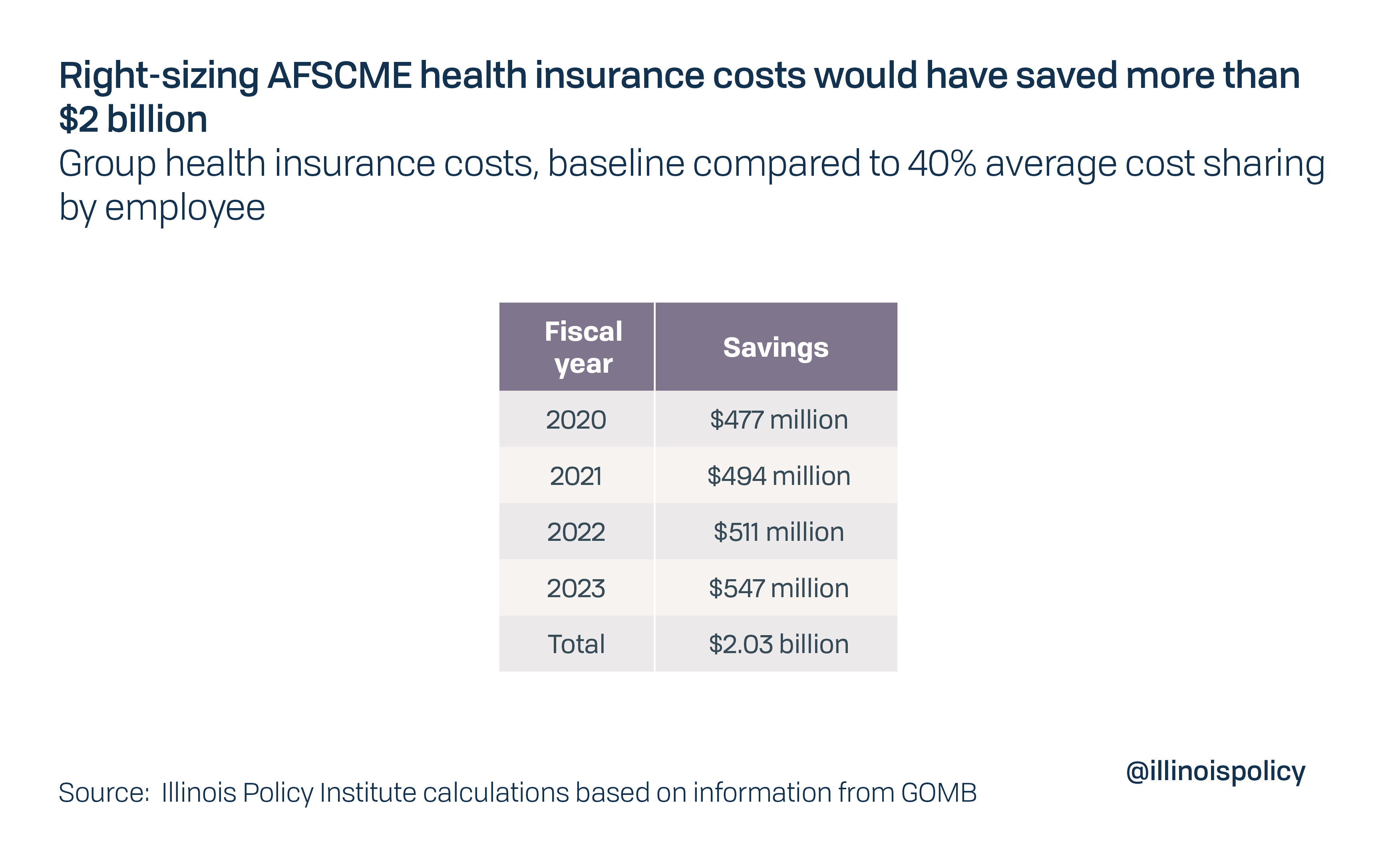 Right-sizing AFSCME health insurance costs would have saved more than \$2 billion

Group health insurance costs, baseline compared to 40% average cost sharing by employee

| Fiscal year | Savings |
|---|---|
| 2020 | \$477 million |
| 2021 | \$494 million |
| 2022 | \$511 million |
| 2023 | \$547 million |
| Total | \$2.03 billion |

Source: Illinois Policy Institute calculations based on information from GOMB

@illinoispolicy